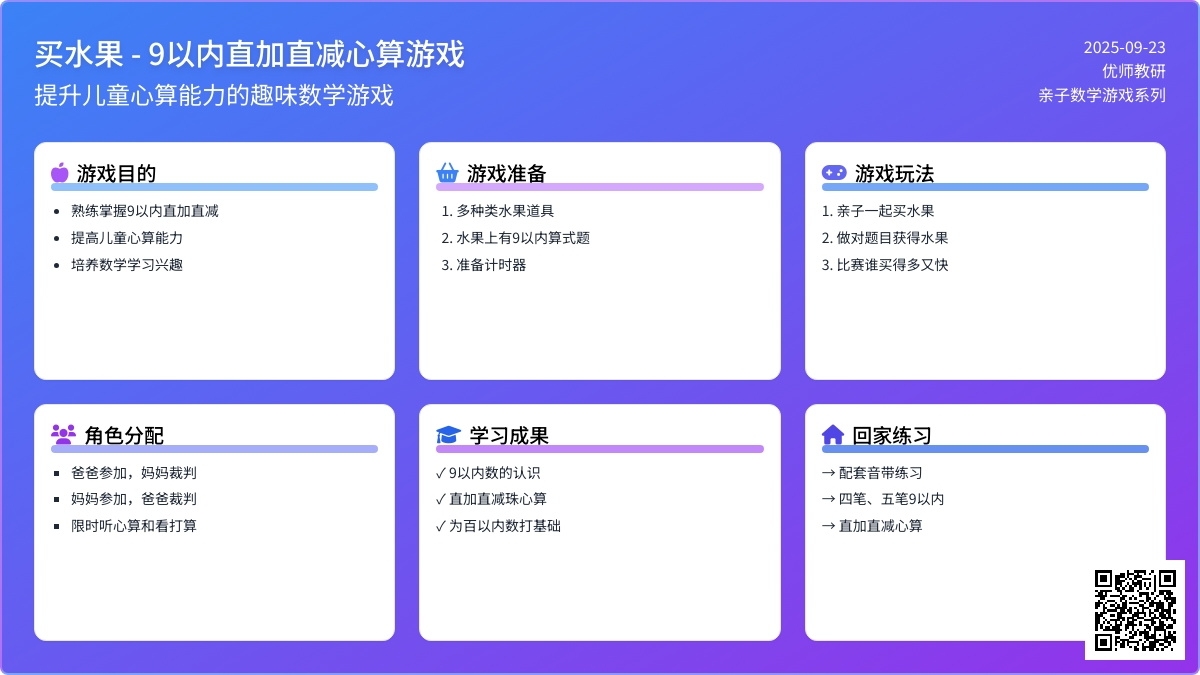 买水果 - 9以内直加直减心算游戏
提升儿童心算能力的趣味数学游戏

2025-09-23
优师教研
亲子数学游戏系列

游戏目的

- 熟练掌握9以内直加直减
- 提高儿童心算能力
- 培养数学学习兴趣

游戏准备

1. 多种类水果道具
2. 水果上有9以内算式题
3. 准备计时器

游戏玩法

1. 亲子一起买水果
2. 做对题目获得水果
3. 比赛谁买得多又快

角色分配

- 爸爸参加，妈妈裁判
- 妈妈参加，爸爸裁判
- 限时听心算和看打算

学习成果

✓ 9以内数的认识
✓ 直加直减珠心算
✓ 为百以内数打基础

回家练习

→ 配套音带练习
→ 四笔、五笔9以内
→ 直加直减心算